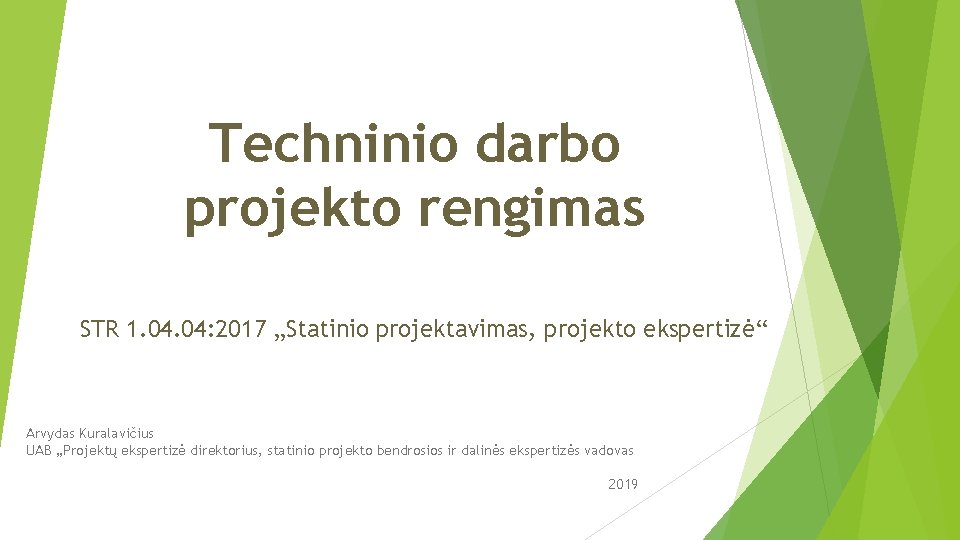 Techninio darbo projekto rengimas

STR 1.04.04:2017 „Statinio projektavimas, projekto ekspertizė“

Arvydas Kuralavičius
UAB „Projektų ekspertizė direktorius, statinio projekto bendrosios ir dalinės ekspertizės vadovas

2019